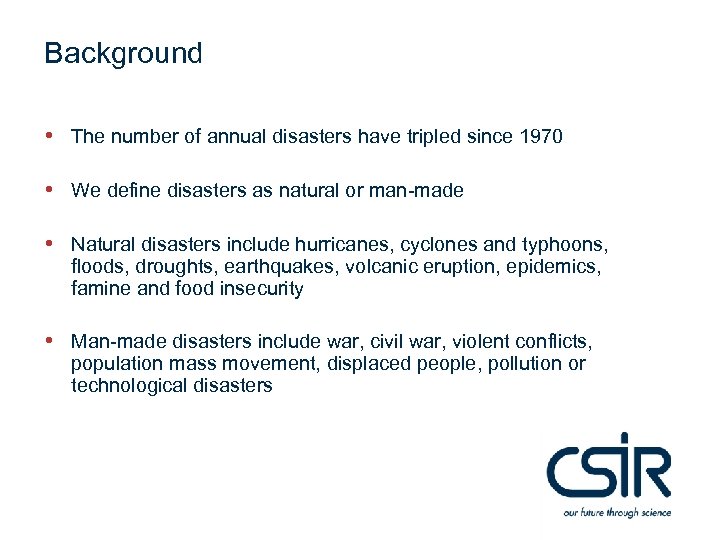 Background

• The number of annual disasters have tripled since 1970

• We define disasters as natural or man-made

• Natural disasters include hurricanes, cyclones and typhoons, floods, droughts, earthquakes, volcanic eruption, epidemics, famine and food insecurity

• Man-made disasters include war, civil war, violent conflicts, population mass movement, displaced people, pollution or technological disasters

CSIR
our future through science